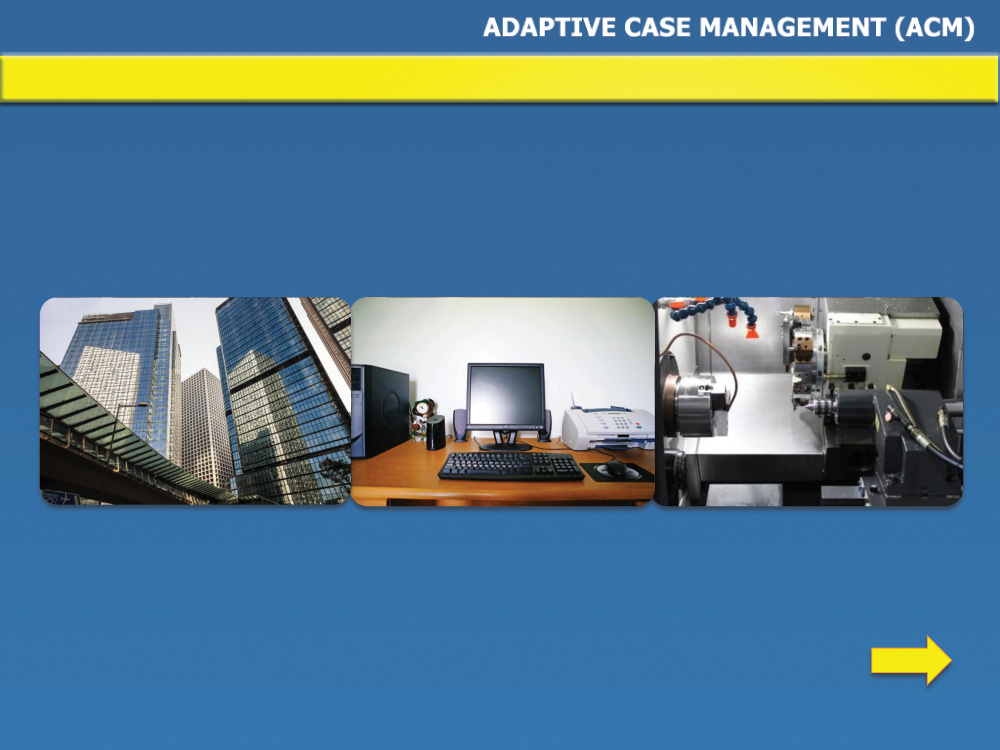 ADAPTIVE CASE MANAGEMENT (ACM)